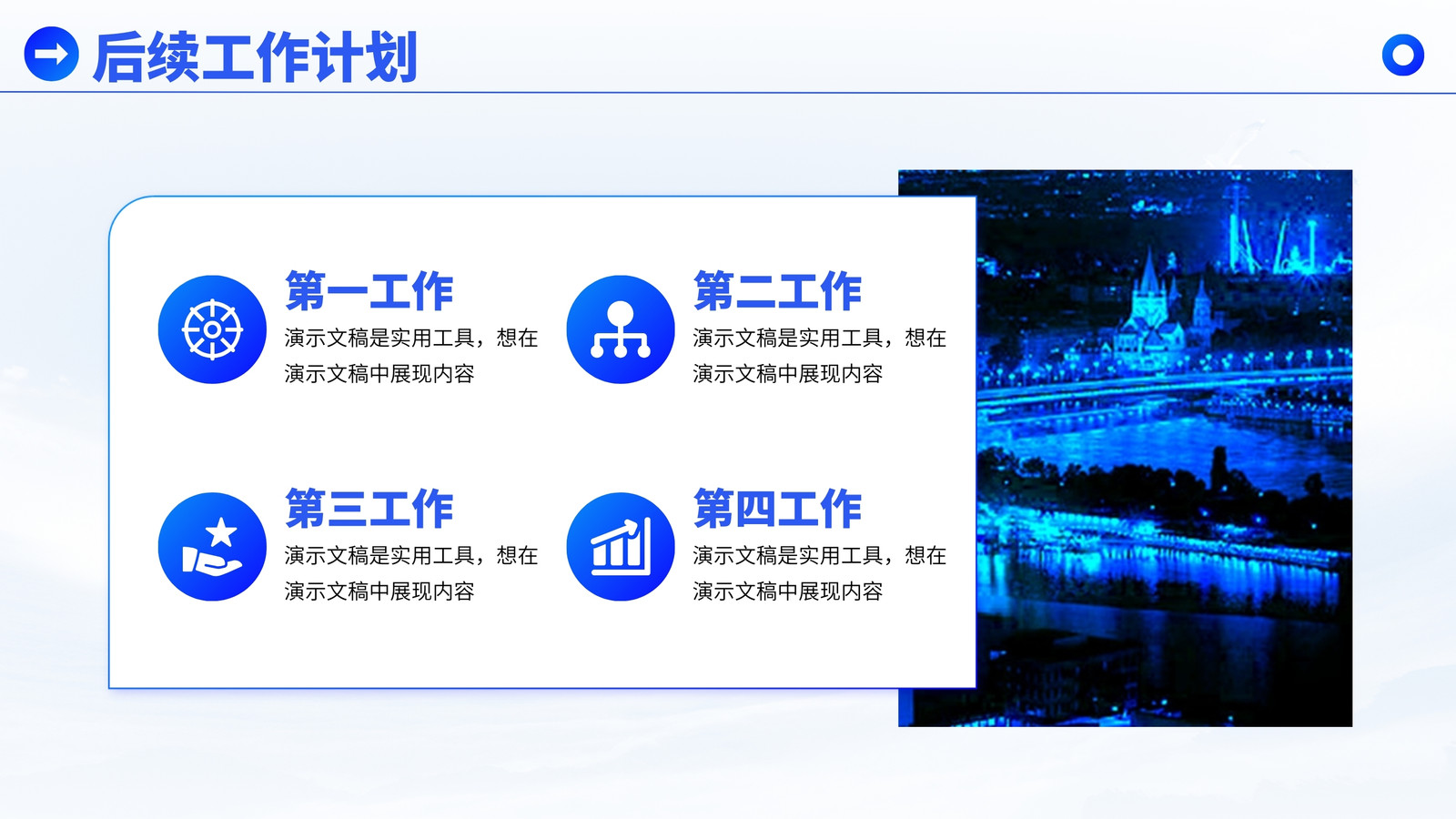 后续工作计划

第一工作
演示文稿是实用工具，想在演示文稿中展现内容

第二工作
演示文稿是实用工具，想在演示文稿中展现内容

第三工作
演示文稿是实用工具，想在演示文稿中展现内容

第四工作
演示文稿是实用工具，想在演示文稿中展现内容